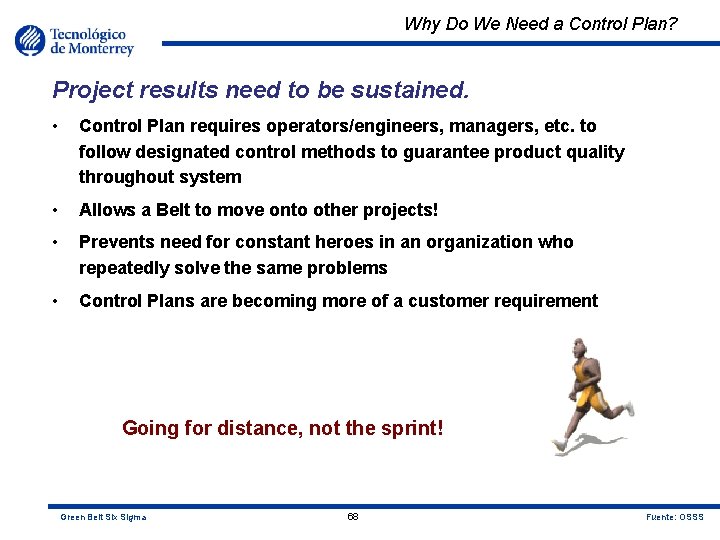 Tecnológico de Monterrey

Why Do We Need a Control Plan?

Project results need to be sustained.

• Control Plan requires operators/engineers, managers, etc. to follow designated control methods to guarantee product quality throughout system

• Allows a Belt to move onto other projects!

• Prevents need for constant heroes in an organization who repeatedly solve the same problems

• Control Plans are becoming more of a customer requirement

Going for distance, not the sprint!

Green Belt Six Sigma

68

Fuente: OSSS